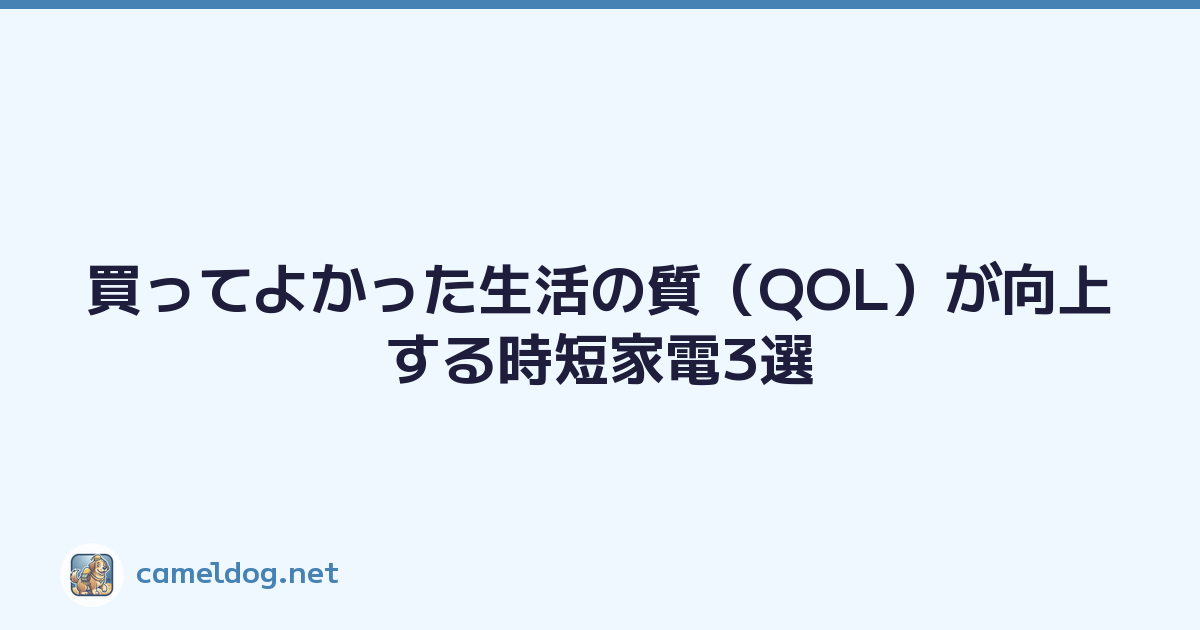 買ってよかった生活の質（QOL）が向上する時短家電3選

cameldog.net